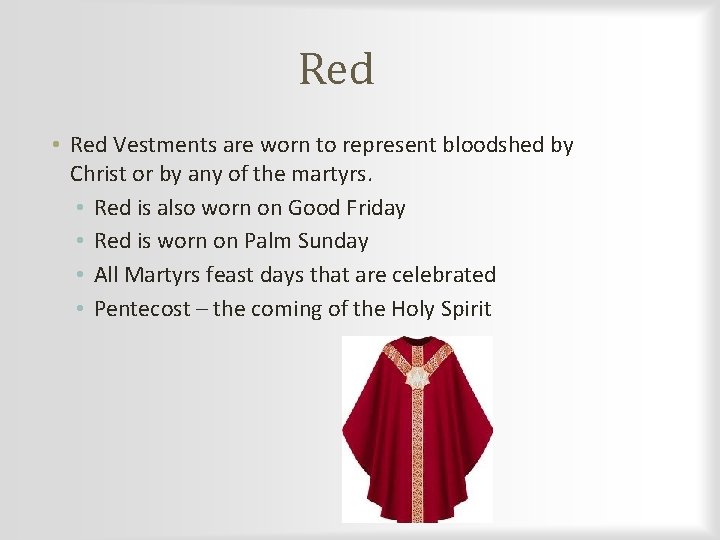 Red

• Red Vestments are worn to represent bloodshed by Christ or by any of the martyrs.
  • Red is also worn on Good Friday
  • Red is worn on Palm Sunday
  • All Martyrs feast days that are celebrated
  • Pentecost – the coming of the Holy Spirit